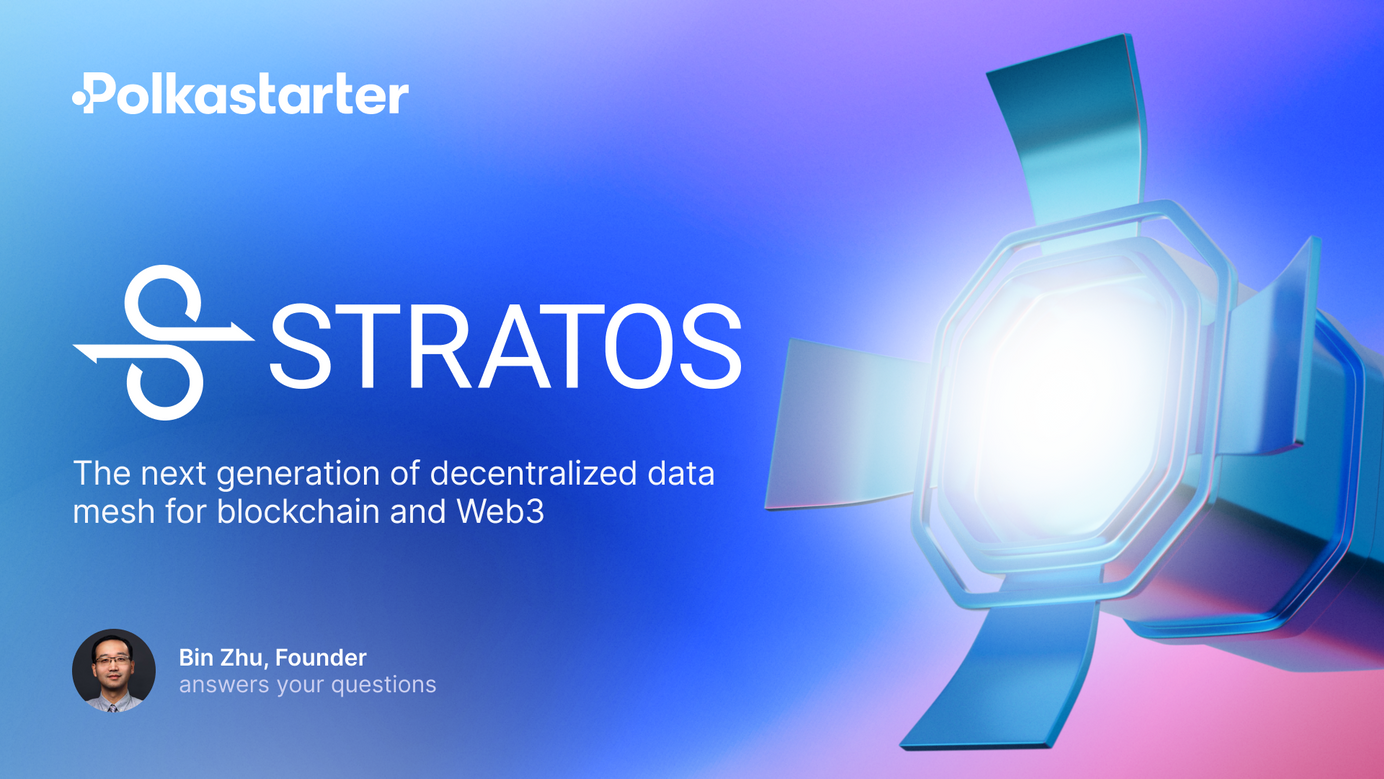 Polkastarter

STRATOS

The next generation of decentralized data mesh for blockchain and Web3

Bin Zhu, Founder
answers your questions